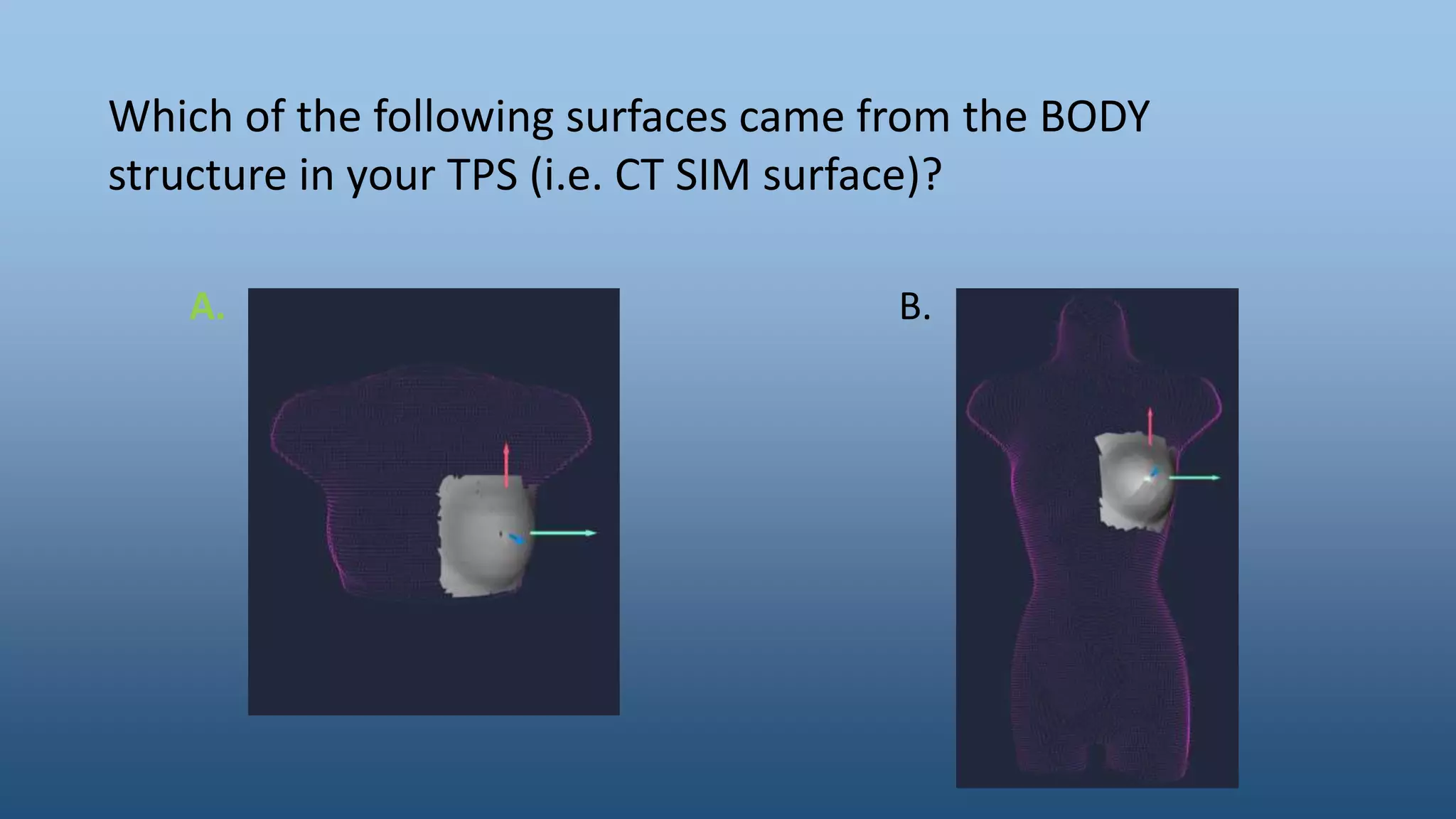 Which of the following surfaces came from the BODY structure in your TPS (i.e. CT SIM surface)?

A.

B.